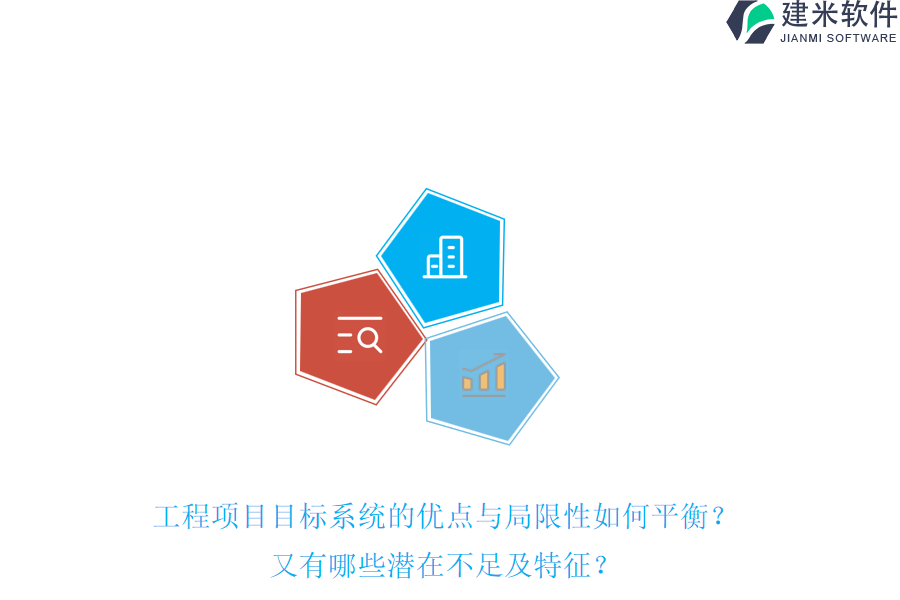 建米软件
JIANMI SOFTWARE

工程项目目标系统的优点与局限性如何平衡？
又有哪些潜在不足及特征？